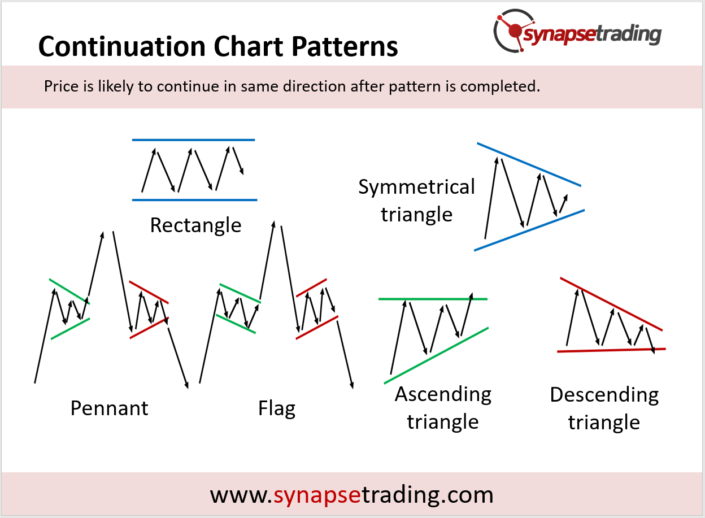 Continuation Chart Patterns

synapsetrading

Price is likely to continue in same direction after pattern is completed.

Rectangle

Symmetrical triangle

Pennant

Flag

Ascending triangle

Descending triangle

www.synapsetrading.com